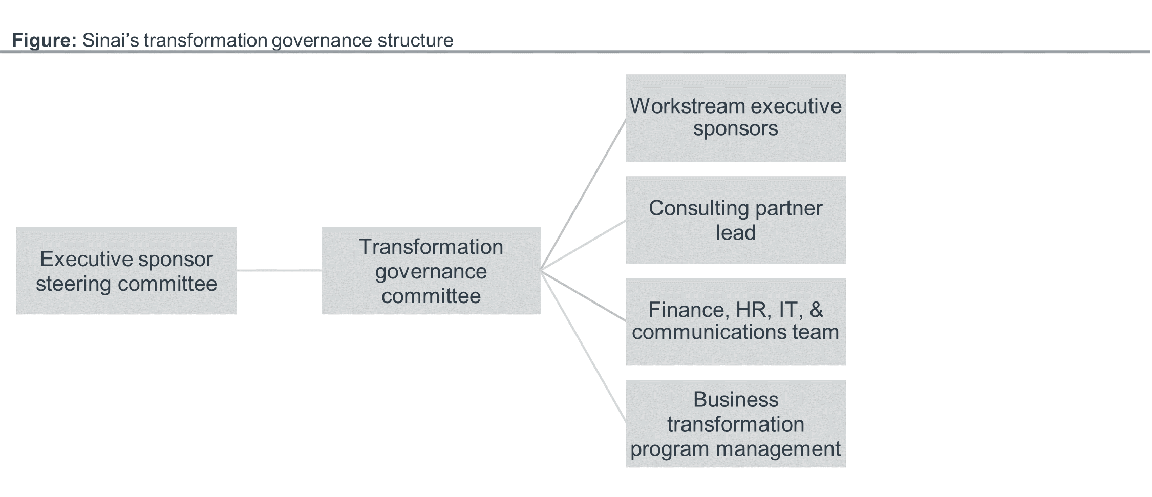 Figure: Sinai's transformation governance structure

Executive sponsor steering committee

Transformation governance committee

Workstream executive sponsors

Consulting partner lead

Finance, HR, IT, & communications team

Business transformation program management